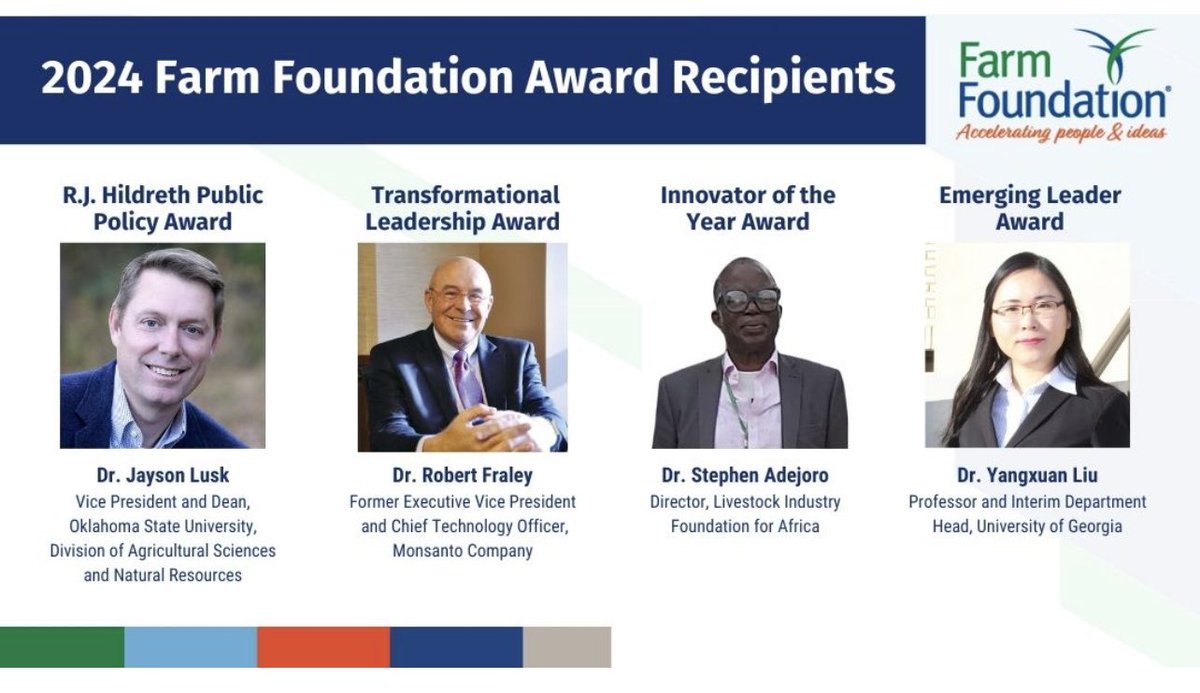 2024 Farm Foundation Award Recipients

Farm Foundation®
Accelerating people & ideas

R.J. Hildreth Public Policy Award

Dr. Jayson Lusk
Vice President and Dean, Oklahoma State University, Division of Agricultural Sciences and Natural Resources

Transformational Leadership Award

Dr. Robert Fraley
Former Executive Vice President and Chief Technology Officer, Monsanto Company

Innovator of the Year Award

Dr. Stephen Adejoro
Director, Livestock Industry Foundation for Africa

Emerging Leader Award

Dr. Yangxuan Liu
Professor and Interim Department Head, University of Georgia